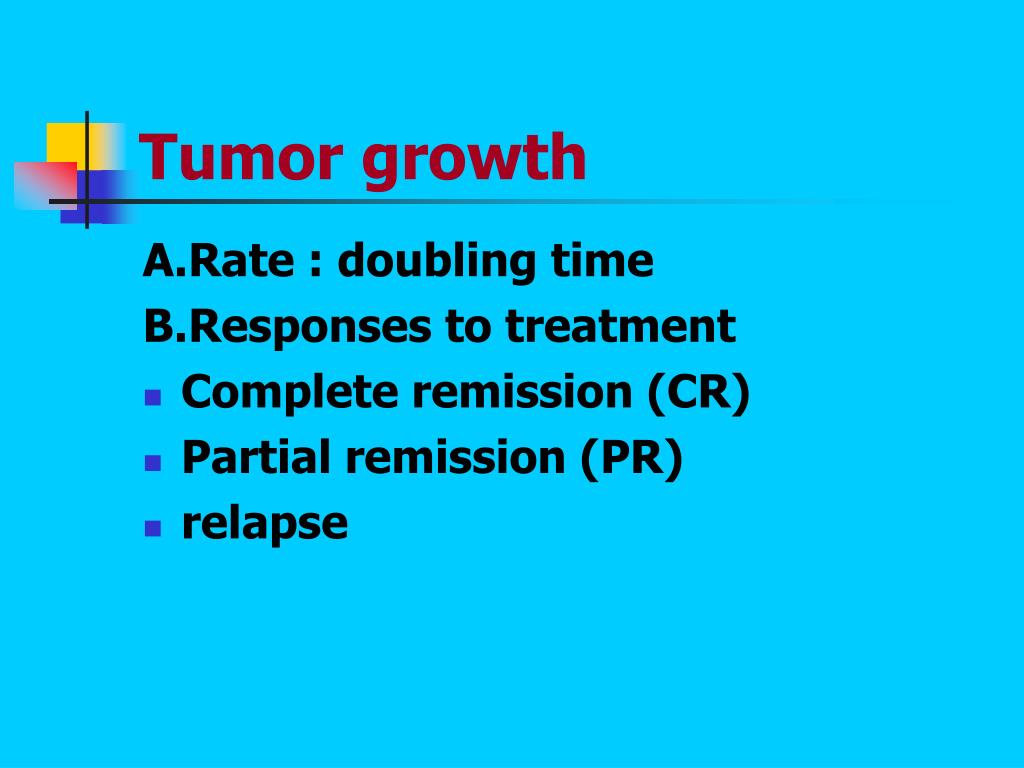 Tumor growth

A.Rate : doubling time

B.Responses to treatment

- Complete remission (CR)
- Partial remission (PR)
- relapse